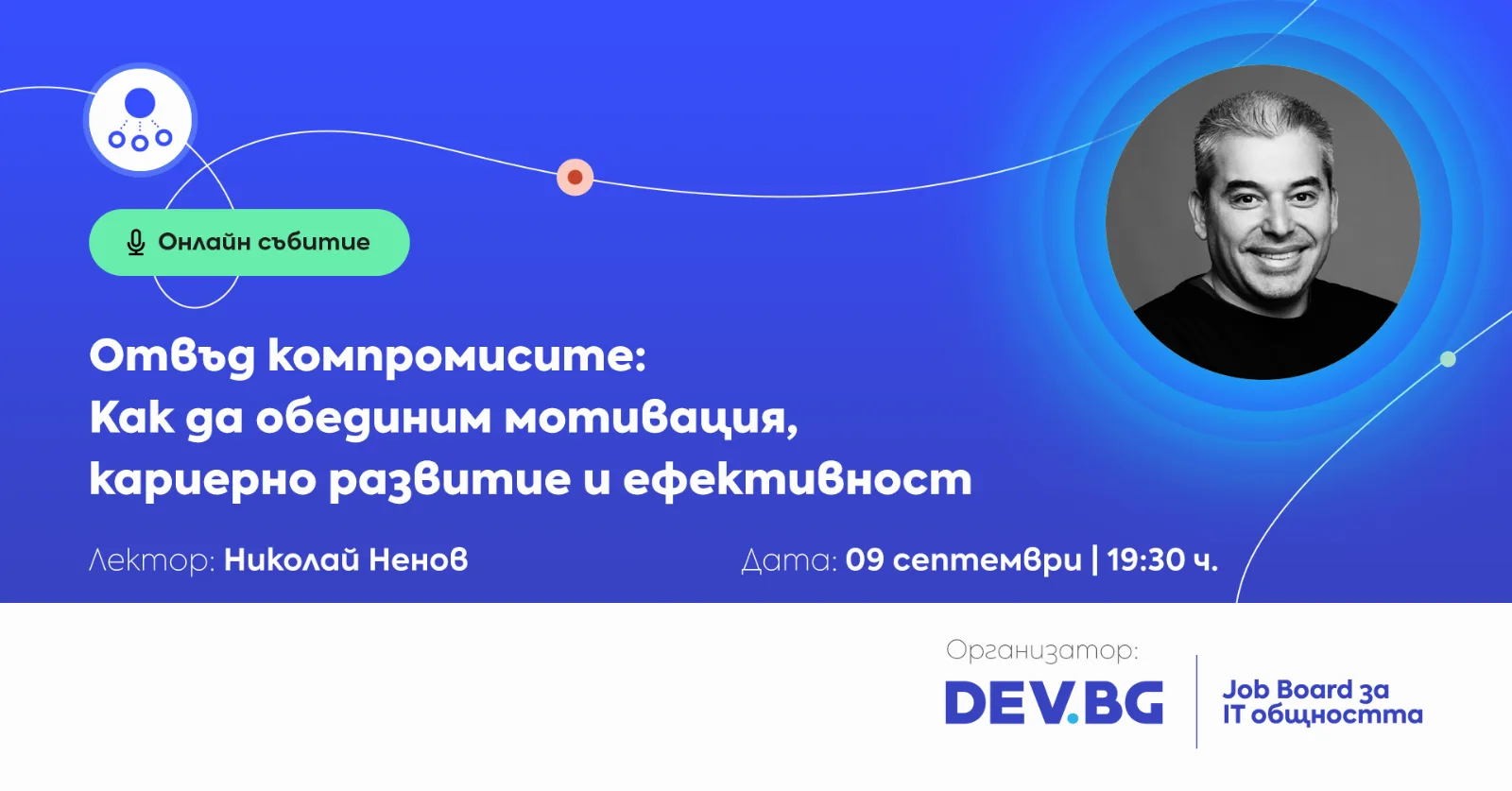 Онлайн събитие

Отвъд компромисите:
Как да обединим мотивация,
кариерно развитие и ефективност

Лектор: Николай Ненов

Дата: 09 септември | 19:30 ч.

Организатор:

DEV.BG

Job Board за
IT общността